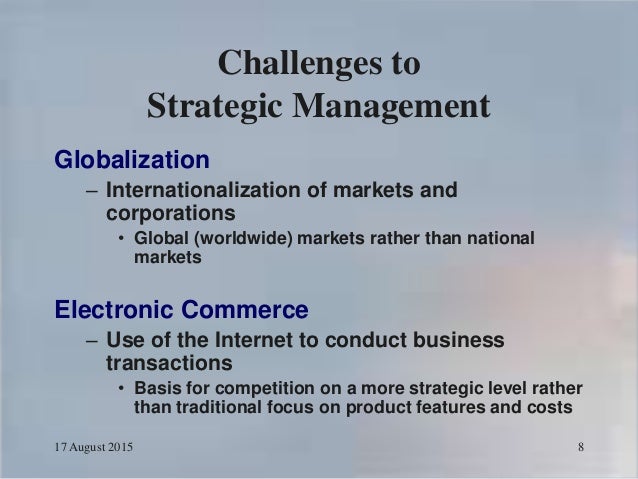 Challenges to
Strategic Management

Globalization

– Internationalization of markets and corporations

• Global (worldwide) markets rather than national markets

Electronic Commerce

– Use of the Internet to conduct business transactions

• Basis for competition on a more strategic level rather than traditional focus on product features and costs

17 August 2015

8